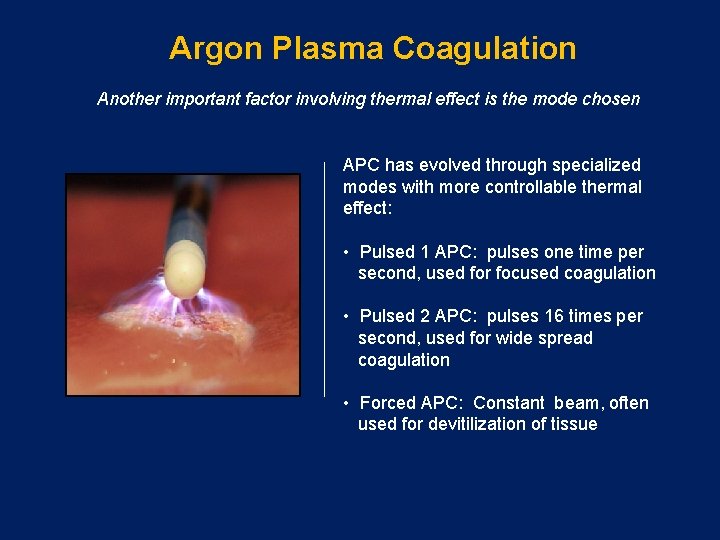 Argon Plasma Coagulation

Another important factor involving thermal effect is the mode chosen

APC has evolved through specialized modes with more controllable thermal effect:

• Pulsed 1 APC: pulses one time per second, used for focused coagulation

• Pulsed 2 APC: pulses 16 times per second, used for wide spread coagulation

• Forced APC: Constant beam, often used for devitilization of tissue